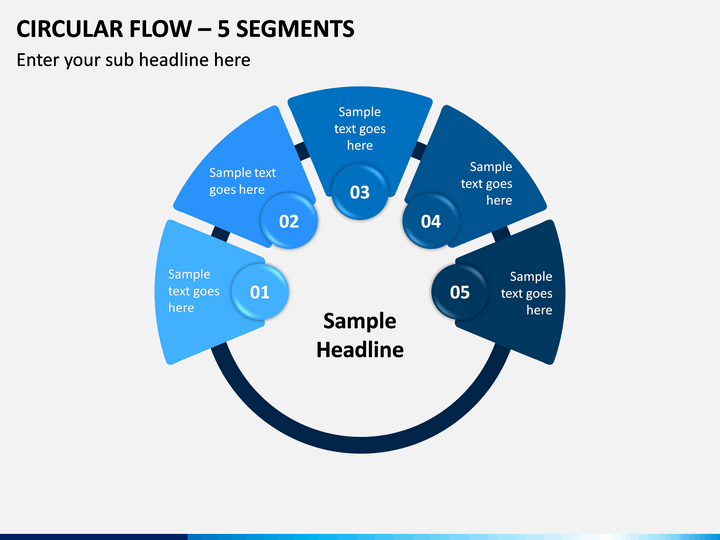 CIRCULAR FLOW – 5 SEGMENTS

Enter your sub headline here

Sample text goes here

01

Sample text goes here

02

Sample text goes here

03

Sample text goes here

04

Sample text goes here

05

Sample Headline